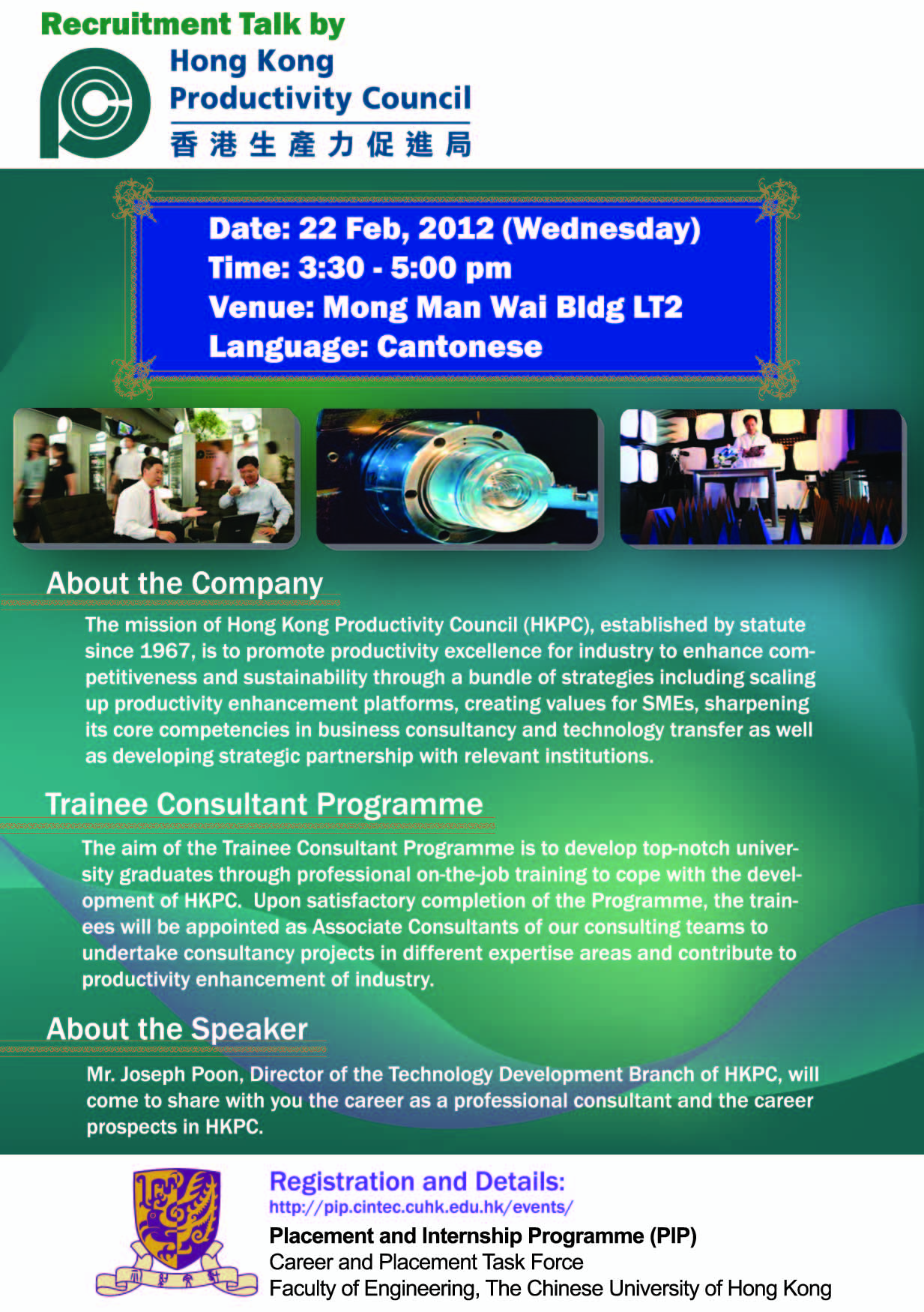 Recruitment Talk by

Hong Kong Productivity Council
香港生產力促進局

Date: 22 Feb, 2012 (Wednesday)
Time: 3:30 - 5:00 pm
Venue: Mong Man Wai Bldg LT2
Language: Cantonese

About the Company

The mission of Hong Kong Productivity Council (HKPC), established by statute since 1967, is to promote productivity excellence for industry to enhance competitiveness and sustainability through a bundle of strategies including scaling up productivity enhancement platforms, creating values for SMEs, sharpening its core competencies in business consultancy and technology transfer as well as developing strategic partnership with relevant institutions.

Trainee Consultant Programme

The aim of the Trainee Consultant Programme is to develop top-notch university graduates through professional on-the-job training to cope with the development of HKPC. Upon satisfactory completion of the Programme, the trainees will be appointed as Associate Consultants of our consulting teams to undertake consultancy projects in different expertise areas and contribute to productivity enhancement of industry.

About the Speaker

Mr. Joseph Poon, Director of the Technology Development Branch of HKPC, will come to share with you the career as a professional consultant and the career prospects in HKPC.

Registration and Details:
http://pip.cintec.cuhk.edu.hk/events/
Placement and Internship Programme (PIP)
Career and Placement Task Force
Faculty of Engineering, The Chinese University of Hong Kong